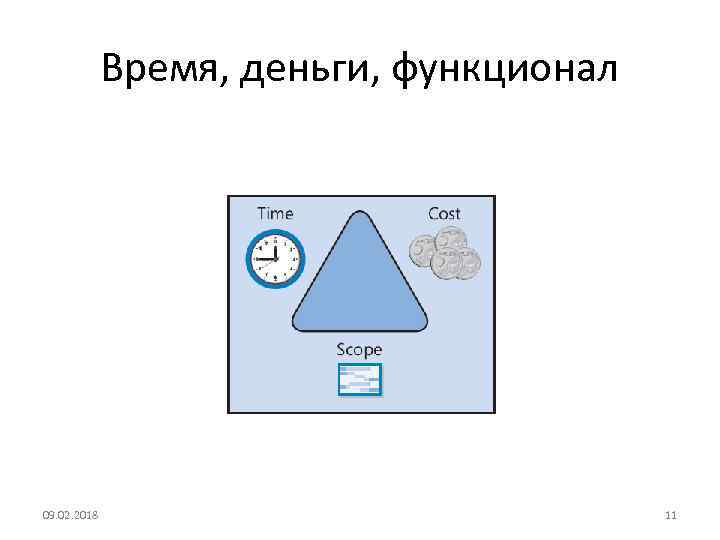 Время, деньги, функционал

Time

Cost

Scope

09.02.2018

11